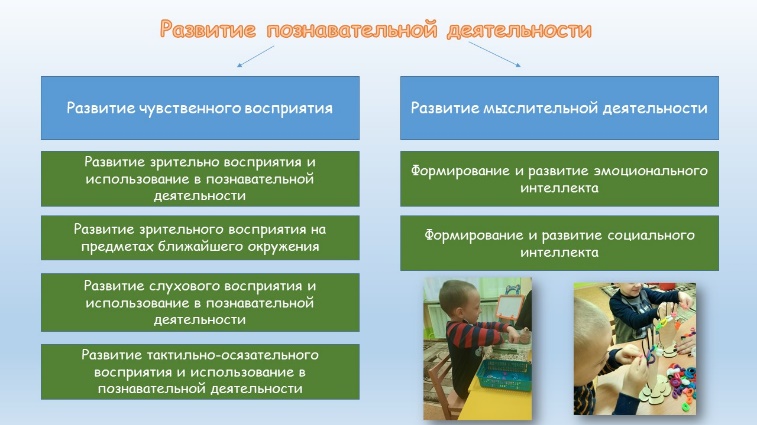 Развитие познавательной деятельности

Развитие чувственного восприятия

Развитие зрительно восприятия и использование в познавательной деятельности

Развитие зрительного восприятия на предметах ближайшего окружения

Развитие слухового восприятия и использование в познавательной деятельности

Развитие тактильно-осязательного восприятия и использование в познавательной деятельности

Развитие мыслительной деятельности

Формирование и развитие эмоционального интеллекта

Формирование и развитие социального интеллекта